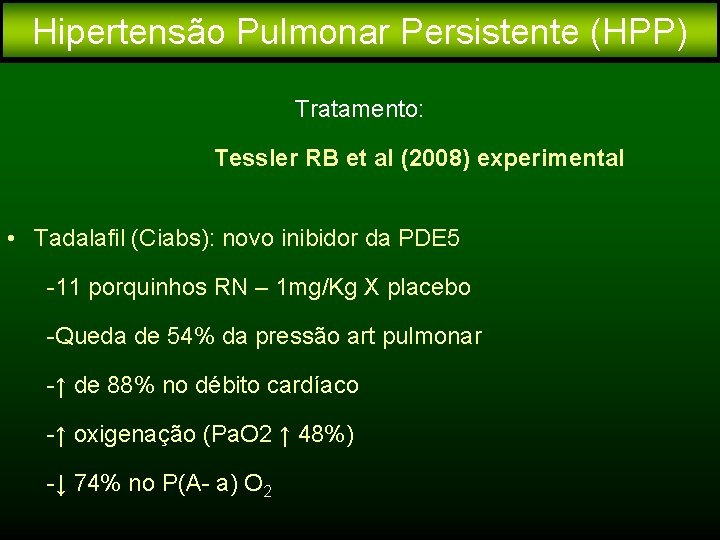 Hipertensão Pulmonar Persistente (HPP)

Tratamento:

Tessler RB et al (2008) experimental

• Tadalafil (Ciabs): novo inibidor da PDE5

-11 porquinhos RN – 1mg/Kg X placebo

-Queda de 54% da pressão art pulmonar

-↑ de 88% no débito cardíaco

-↑ oxigenação (PaO2 ↑ 48%)

-↓ 74% no P(A- a) $O_2$